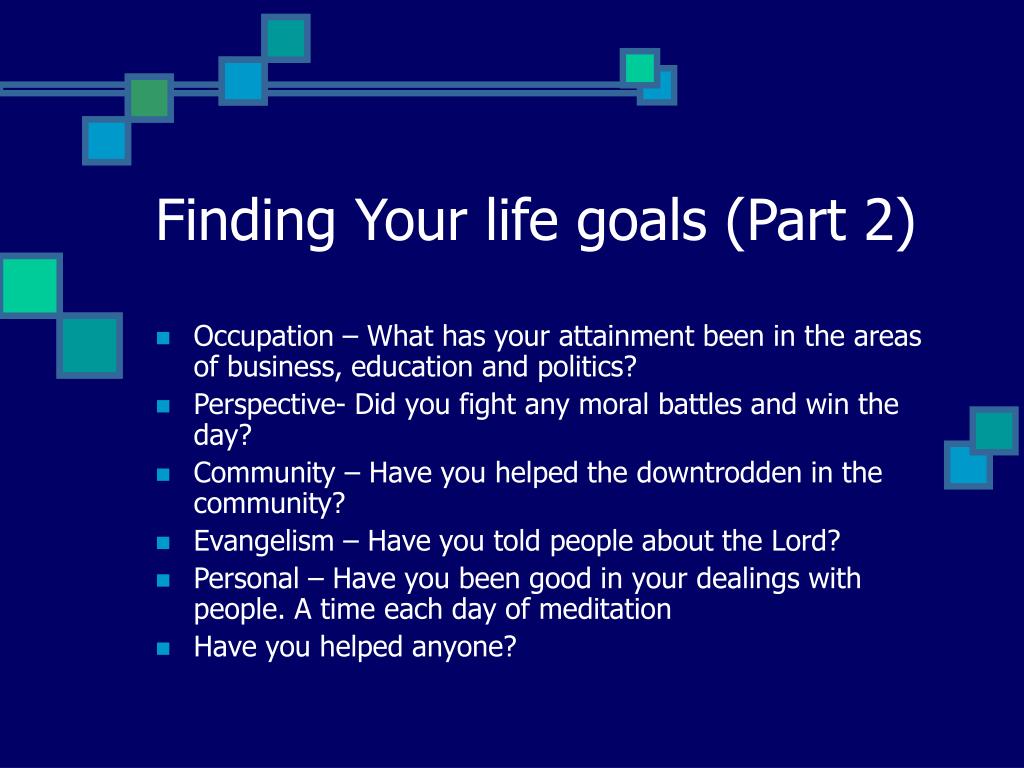 Finding Your life goals (Part 2)

- Occupation – What has your attainment been in the areas of business, education and politics?
- Perspective- Did you fight any moral battles and win the day?
- Community – Have you helped the downtrodden in the community?
- Evangelism – Have you told people about the Lord?
- Personal – Have you been good in your dealings with people. A time each day of meditation
- Have you helped anyone?